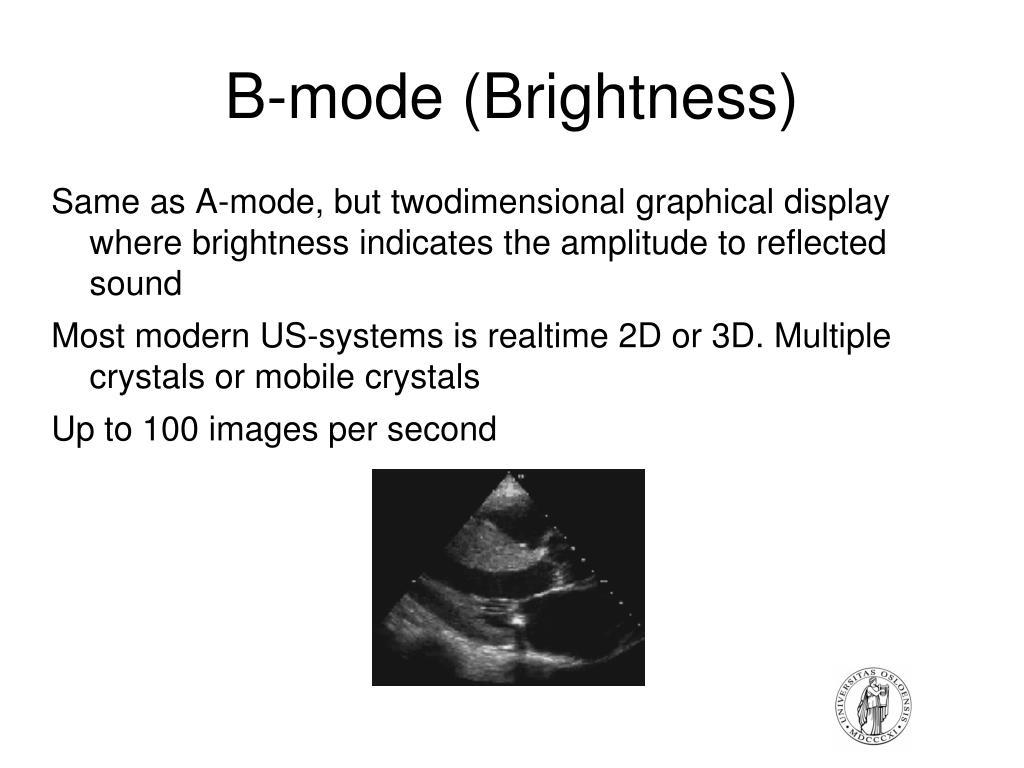 B-mode (Brightness)

Same as A-mode, but twodimensional graphical display where brightness indicates the amplitude to reflected sound

Most modern US-systems is realtime 2D or 3D. Multiple crystals or mobile crystals

Up to 100 images per second

UNIVERSITAS OSLOENSIS MDCCCXI